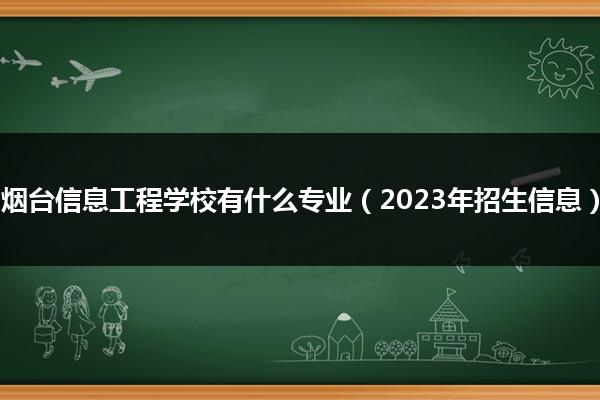 烟台信息工程学校有什么专业（2023年招生信息）